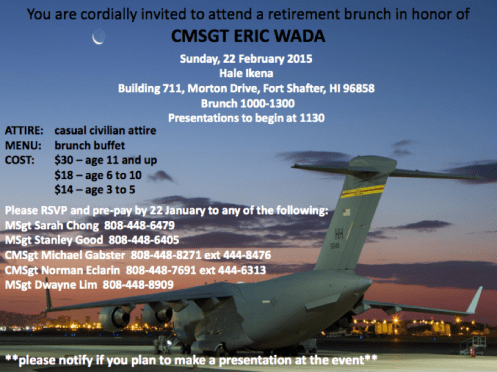 You are cordially invited to attend a retirement brunch in honor of

CMSGT ERIC WADA

Sunday, 22 February 2015
Hale Ikena
Building 711, Morton Drive, Fort Shafter, HI 96858
Brunch 1000-1300
Presentations to begin at 1130

ATTIRE: casual civilian attire
MENU: brunch buffet
COST: \$30 – age 11 and up
\$18 – age 6 to 10
\$14 – age 3 to 5

Please RSVP and pre-pay by 22 January to any of the following:
MSgt Sarah Chong 808-448-6479
MSgt Stanley Good 808-448-6405
CMSgt Michael Gabster 808-448-8271 ext 444-8476
CMSgt Norman Eclarin 808-448-7691 ext 444-6313
MSgt Dwayne Lim 808-448-8909

HH

**please notify if you plan to make a presentation at the event**